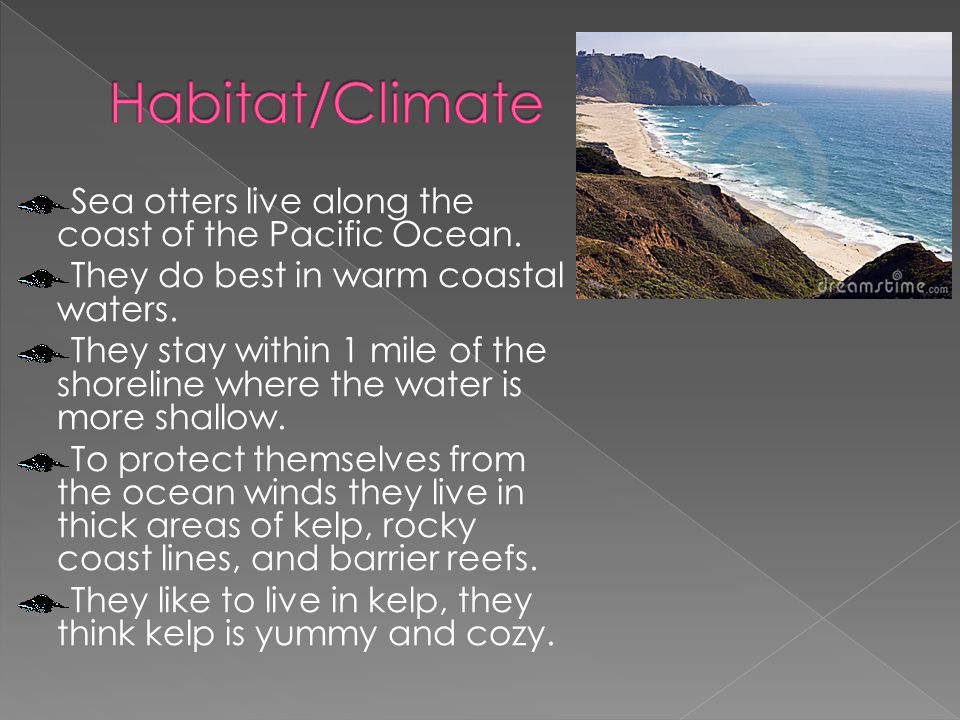 Habitat/Climate

Sea otters live along the coast of the Pacific Ocean.

They do best in warm coastal waters.

They stay within 1 mile of the shoreline where the water is more shallow.

To protect themselves from the ocean winds they live in thick areas of kelp, rocky coast lines, and barrier reefs.

They like to live in kelp, they think kelp is yummy and cozy.

dreamstime.com